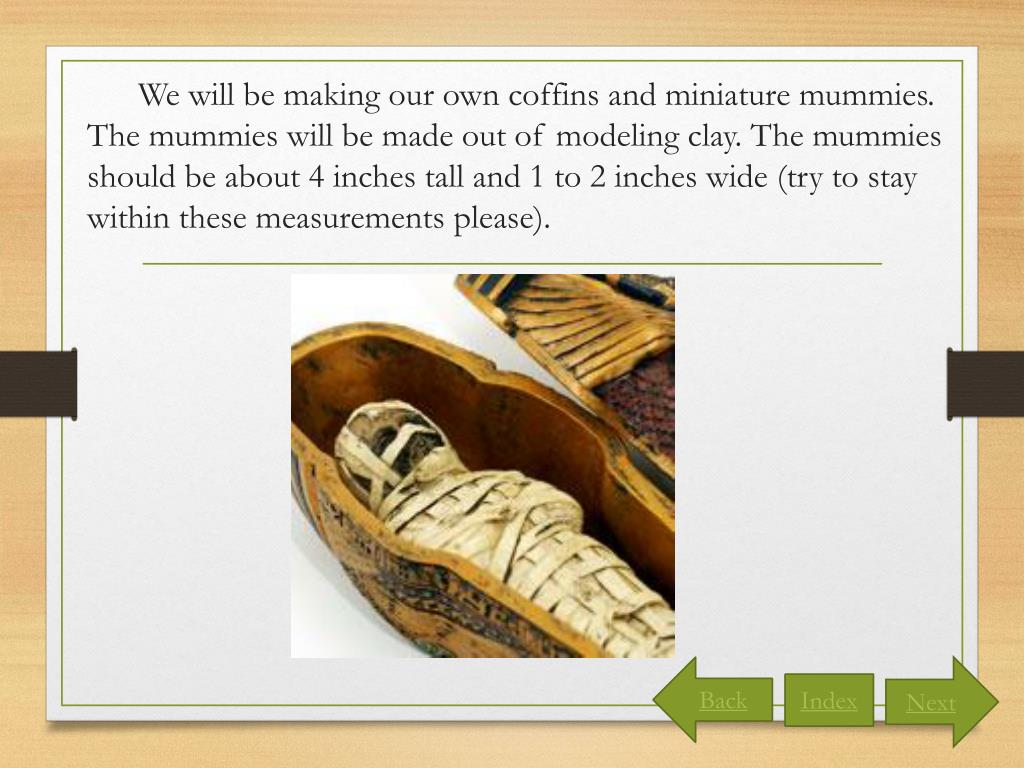 We will be making our own coffins and miniature mummies. The mummies will be made out of modeling clay. The mummies should be about 4 inches tall and 1 to 2 inches wide (try to stay within these measurements please).

Back
Index
Next